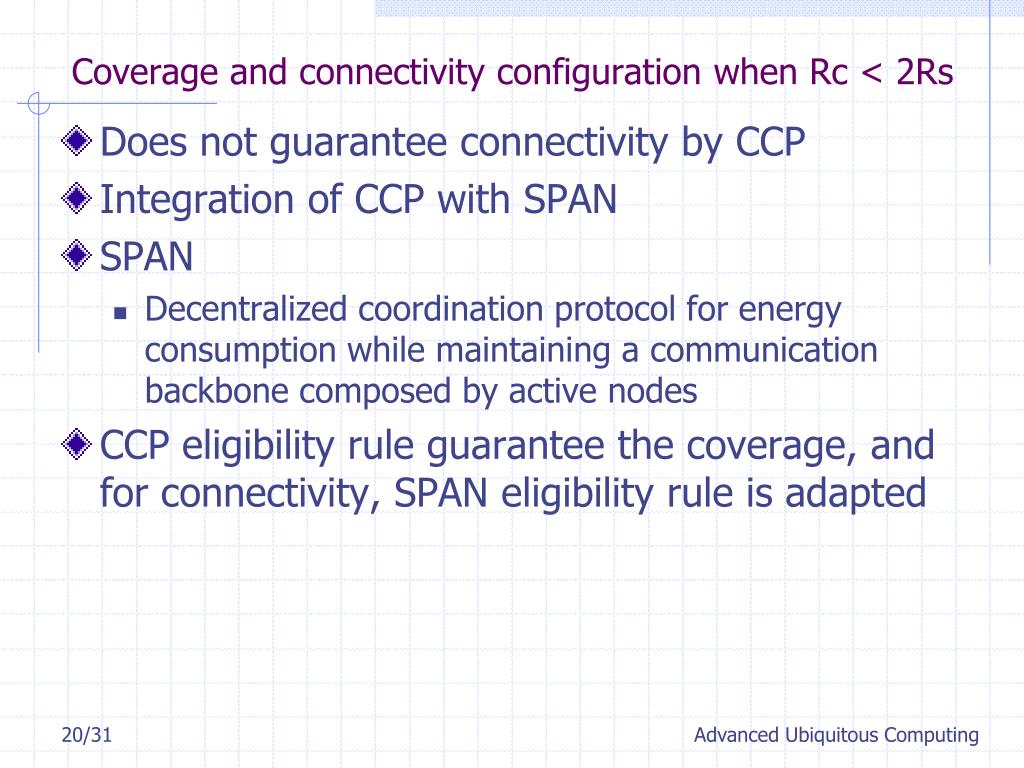 Coverage and connectivity configuration when Rc < 2Rs

Does not guarantee connectivity by CCP

Integration of CCP with SPAN

SPAN

Decentralized coordination protocol for energy consumption while maintaining a communication backbone composed by active nodes

CCP eligibility rule guarantee the coverage, and for connectivity, SPAN eligibility rule is adapted

20/31

Advanced Ubiquitous Computing